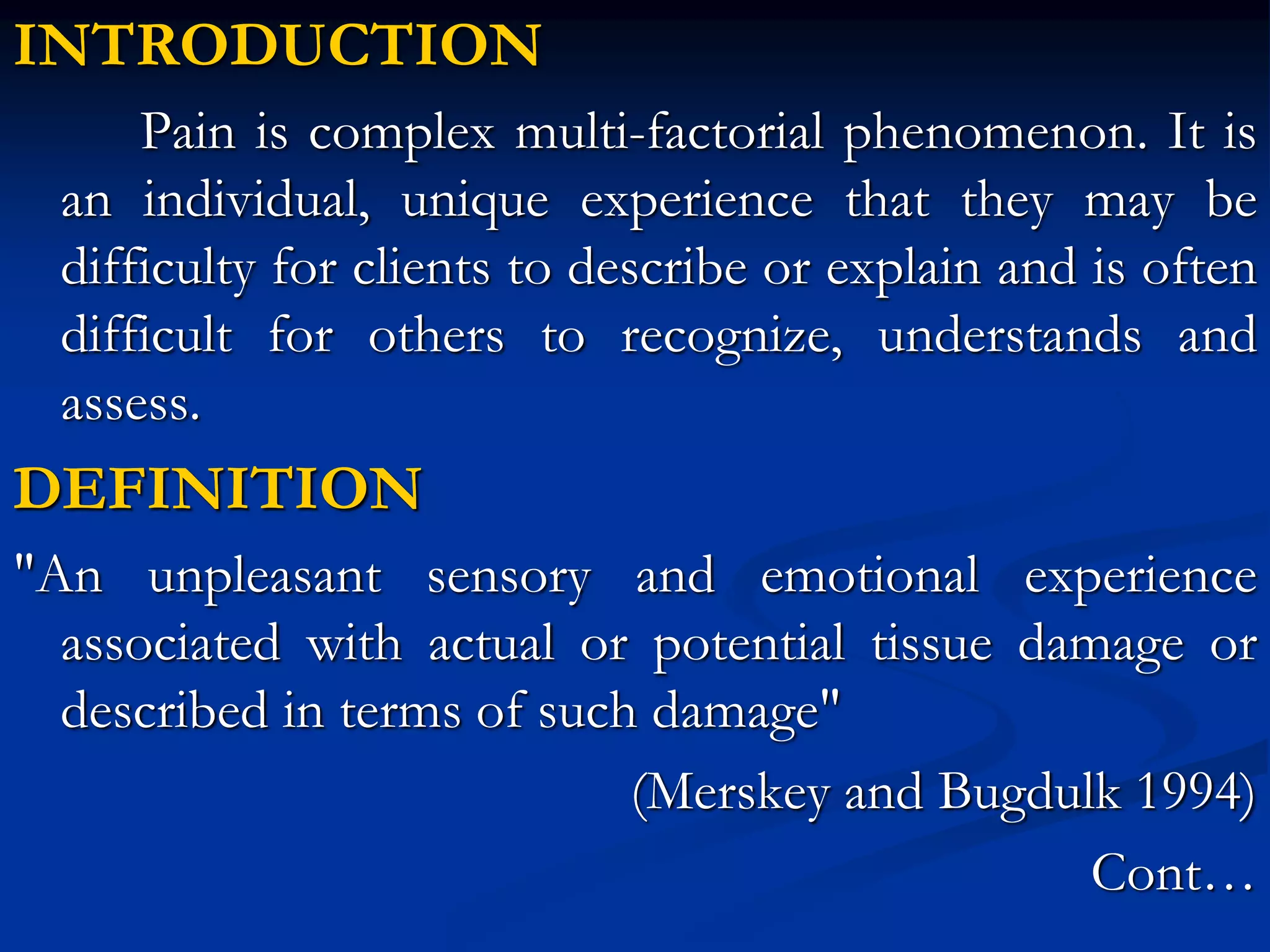 INTRODUCTION

Pain is complex multi-factorial phenomenon. It is an individual, unique experience that they may be difficulty for clients to describe or explain and is often difficult for others to recognize, understands and assess.

DEFINITION

"An unpleasant sensory and emotional experience associated with actual or potential tissue damage or described in terms of such damage"

(Merskey and Bugdulk 1994)

Cont…